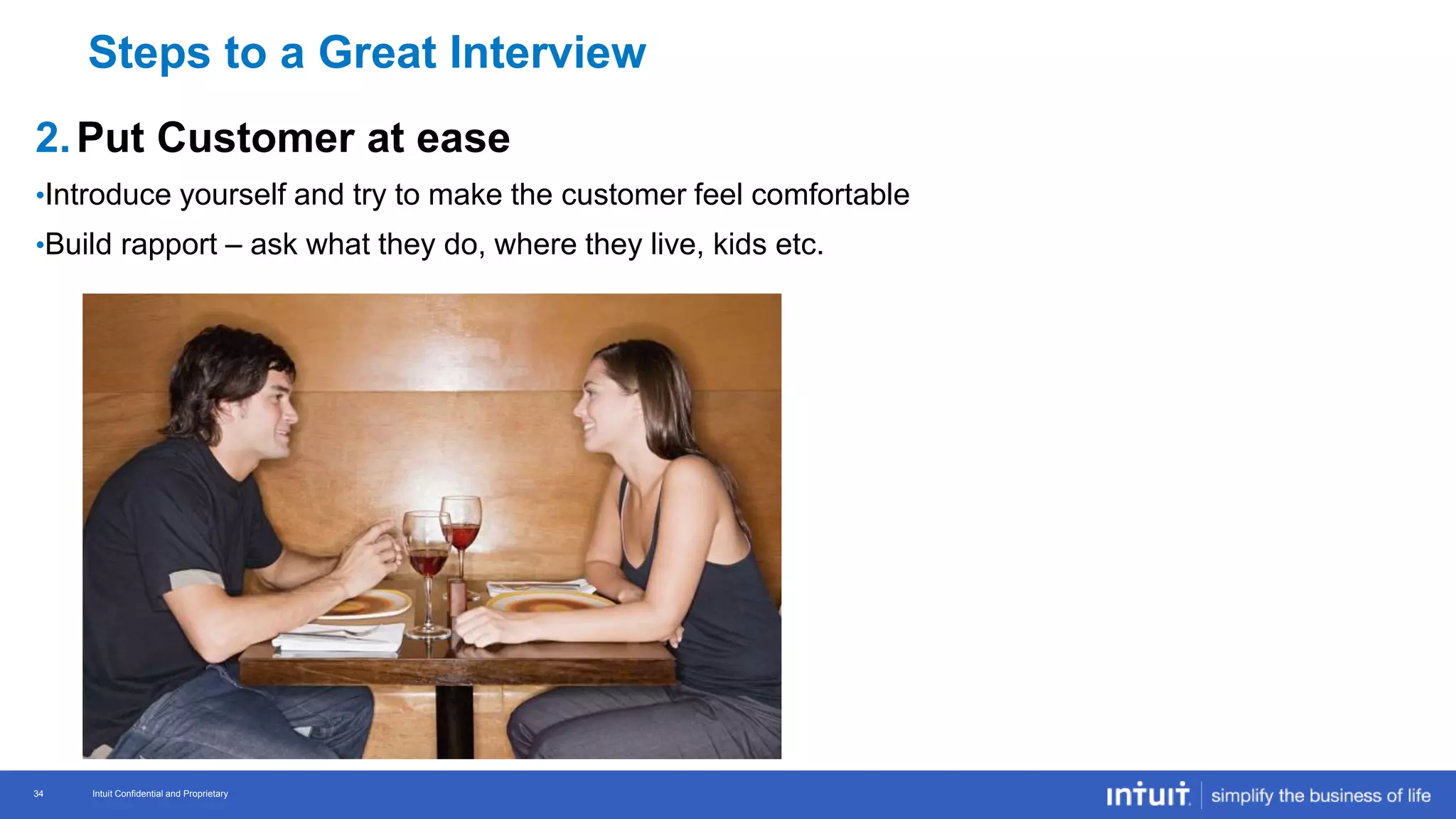 Steps to a Great Interview

2. Put Customer at ease

•Introduce yourself and try to make the customer feel comfortable

•Build rapport – ask what they do, where they live, kids etc.

34 Intuit Confidential and Proprietary

intuit. simplify the business of life